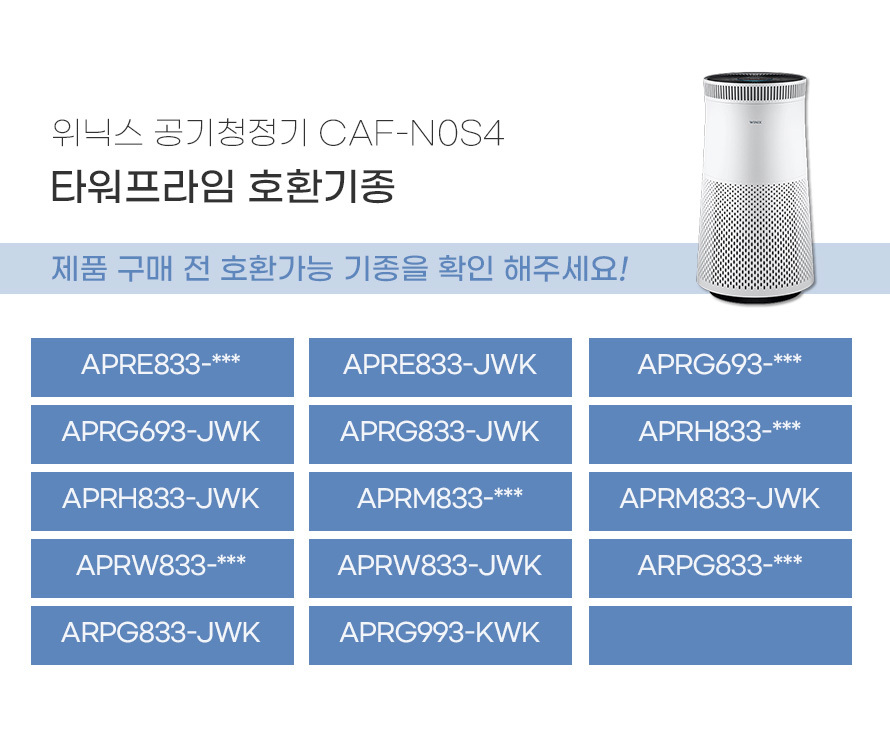 위닉스 공기청정기 CAF-N0S4
타워프라임 호환기종

제품 구매 전 호환가능 기종을 확인 해주세요!

| | | |
|---|---|---|
| APRE833-*** | APRE833-JWK | APRG693-*** |
| APRG693-JWK | APRG833-JWK | APRH833-*** |
| APRH833-JWK | APRM833-*** | APRM833-JWK |
| APRW833-*** | APRW833-JWK | ARPG833-*** |
| ARPG833-JWK | APRG993-KWK | |